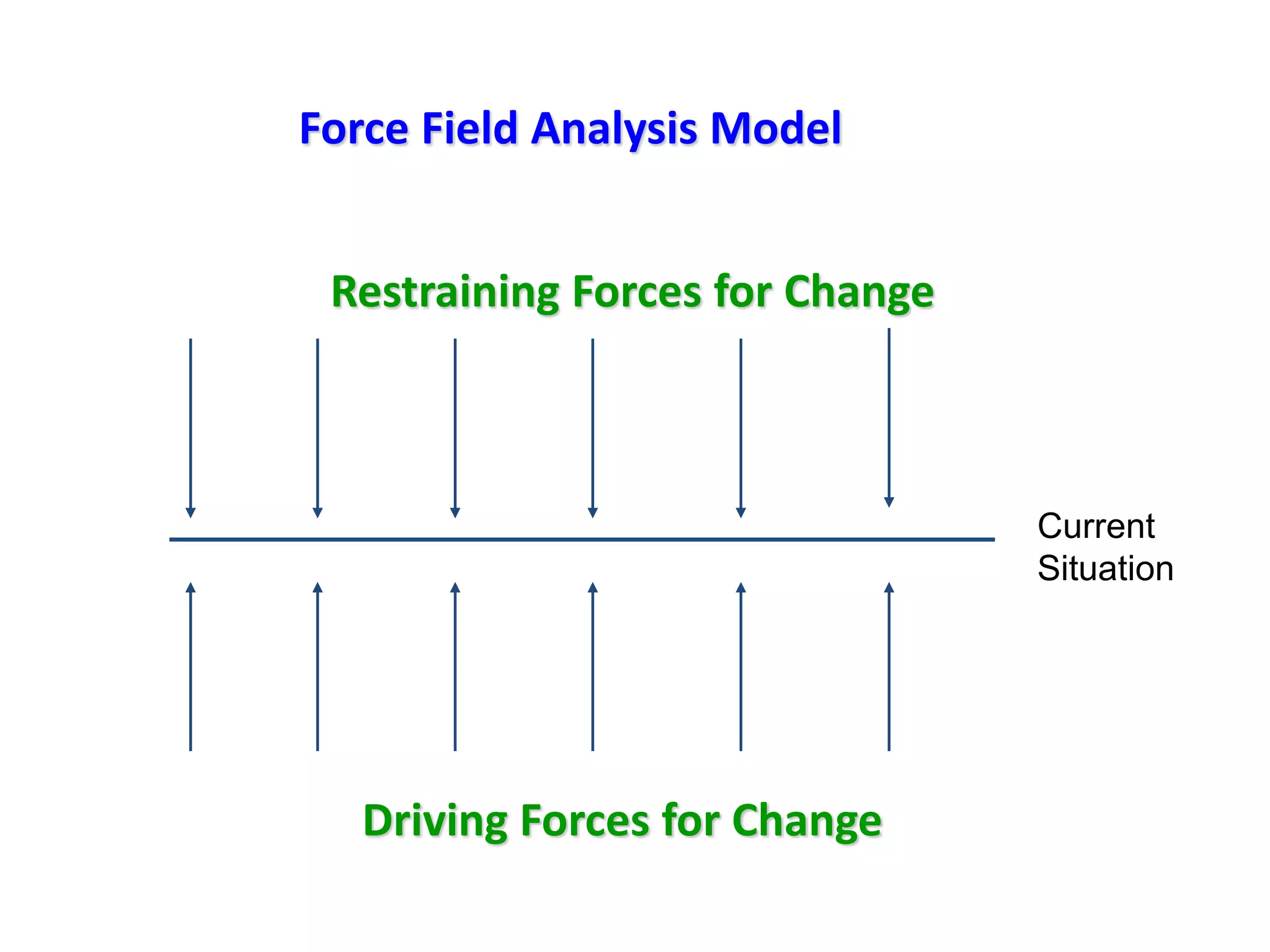 Force Field Analysis Model

Restraining Forces for Change

Current Situation

Driving Forces for Change